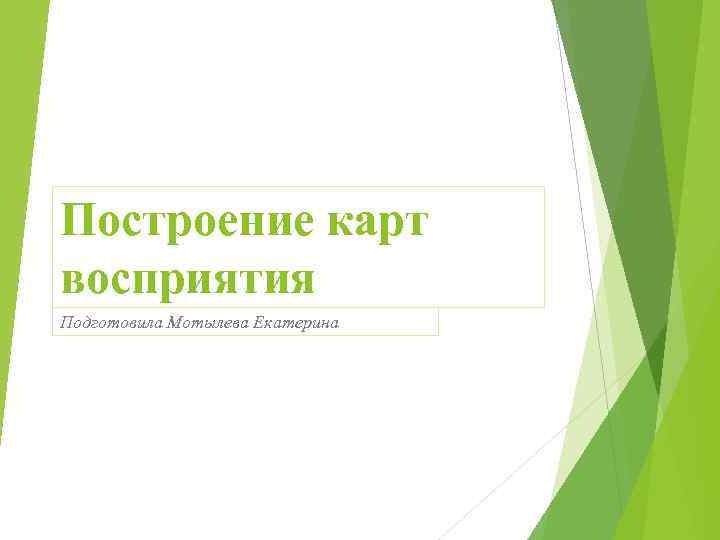 Построение карт восприятия

Подготовила Мотылева Екатерина